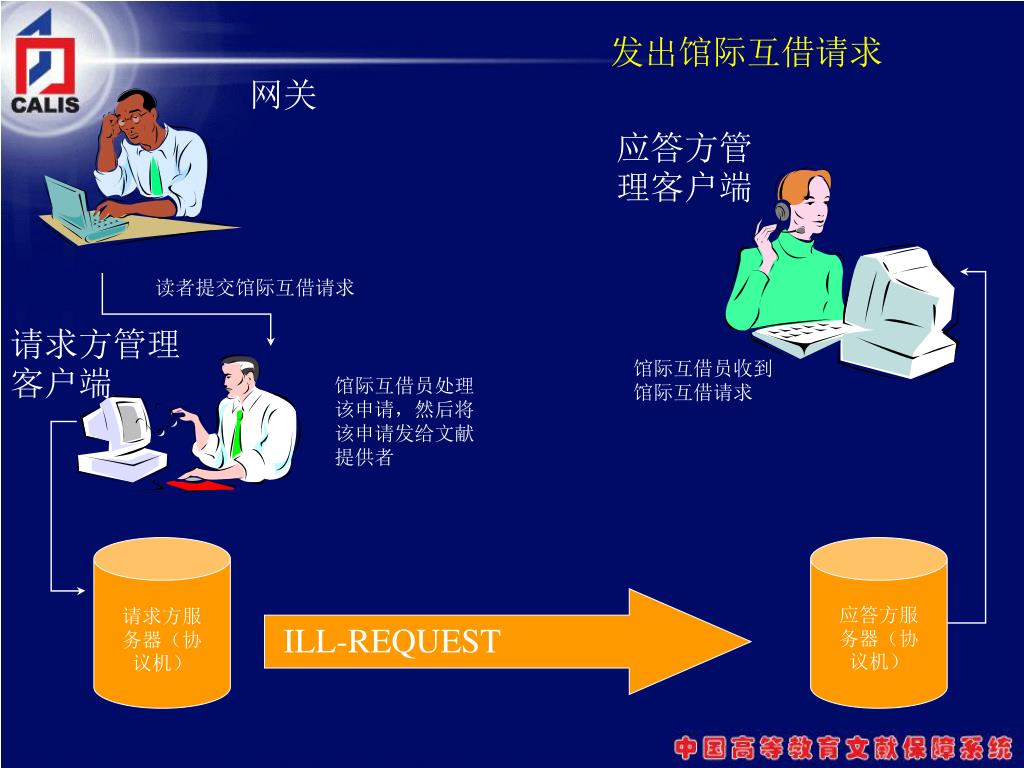 CALIS

发出馆际互借请求

网关

应答方管理客户端

读者提交馆际互借请求

请求方管理客户端

馆际互借员处理该申请，然后将该申请发给文献提供者

馆际互借员收到馆际互借请求

请求方服务器（协议机）

ILL-REQUEST

应答方服务器（协议机）

中国高等教育文献保障系统